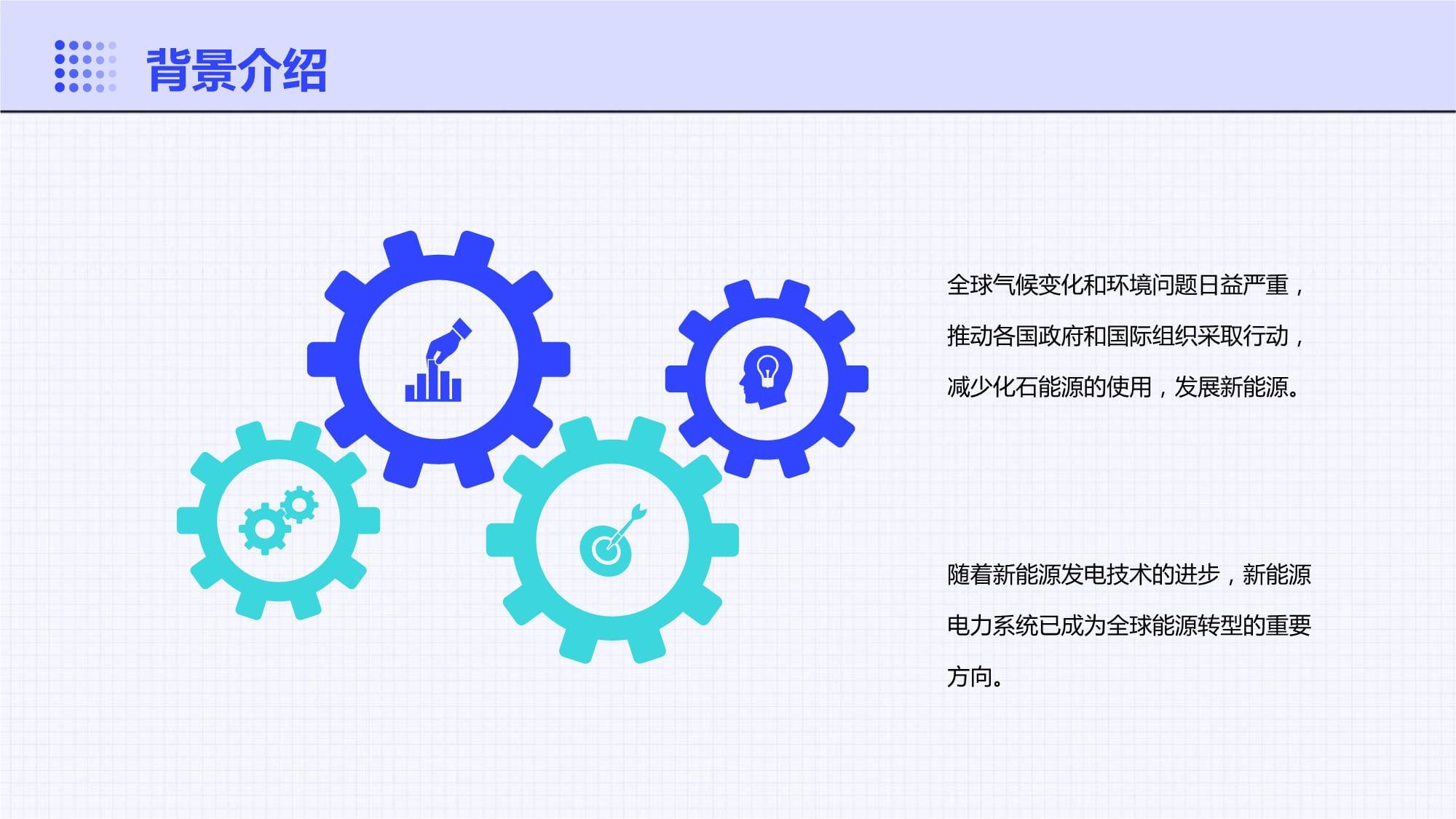 背景介绍

全球气候变化和环境问题日益严重，推动各国政府和国际组织采取行动，减少化石能源的使用，发展新能源。

随着新能源发电技术的进步，新能源电力系统已成为全球能源转型的重要方向。